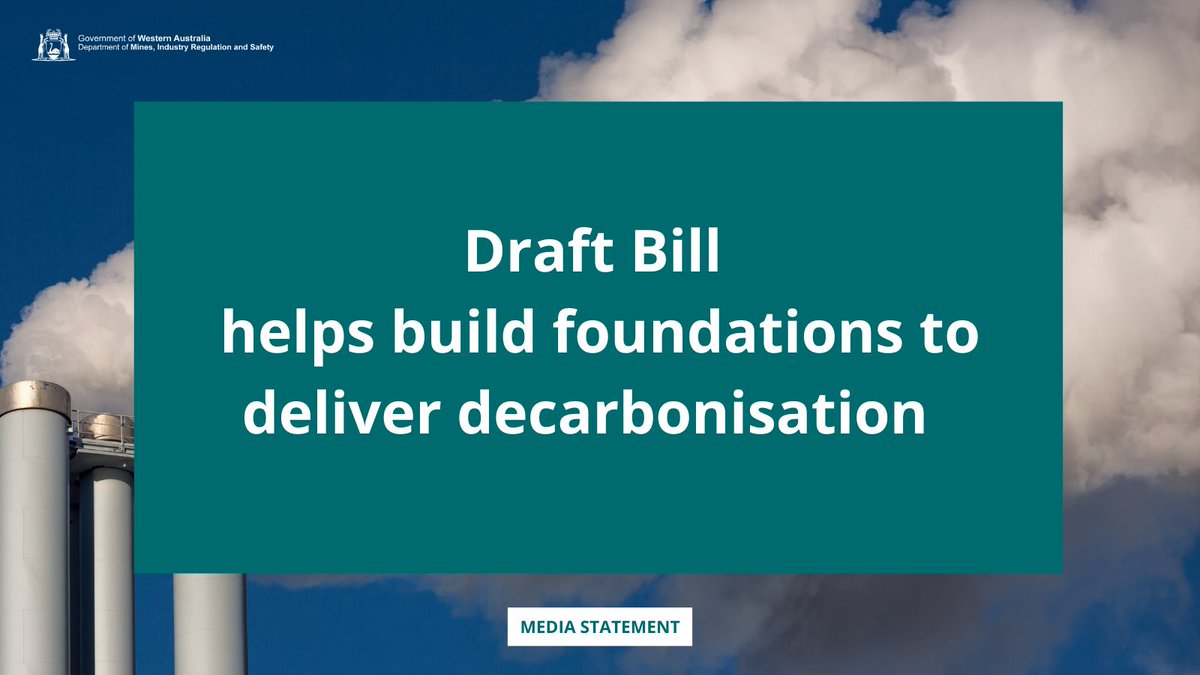 Government of Western Australia
Department of Mines, Industry Regulation and Safety

Draft Bill
helps build foundations to deliver decarbonisation

MEDIA STATEMENT